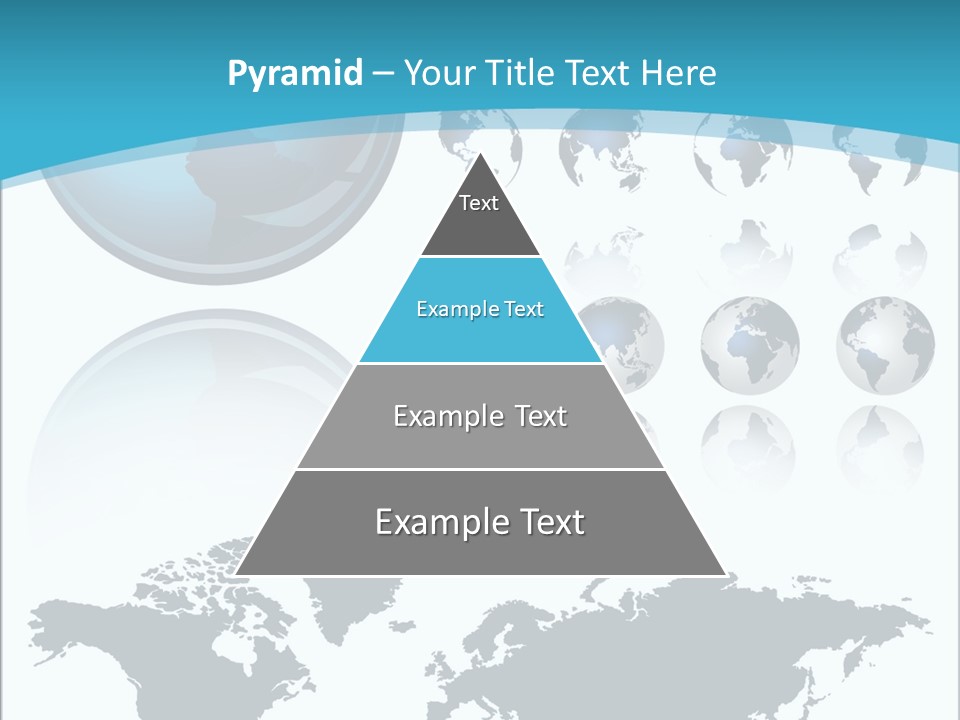 Pyramid – Your Title Text Here

Text

Example Text

Example Text

Example Text